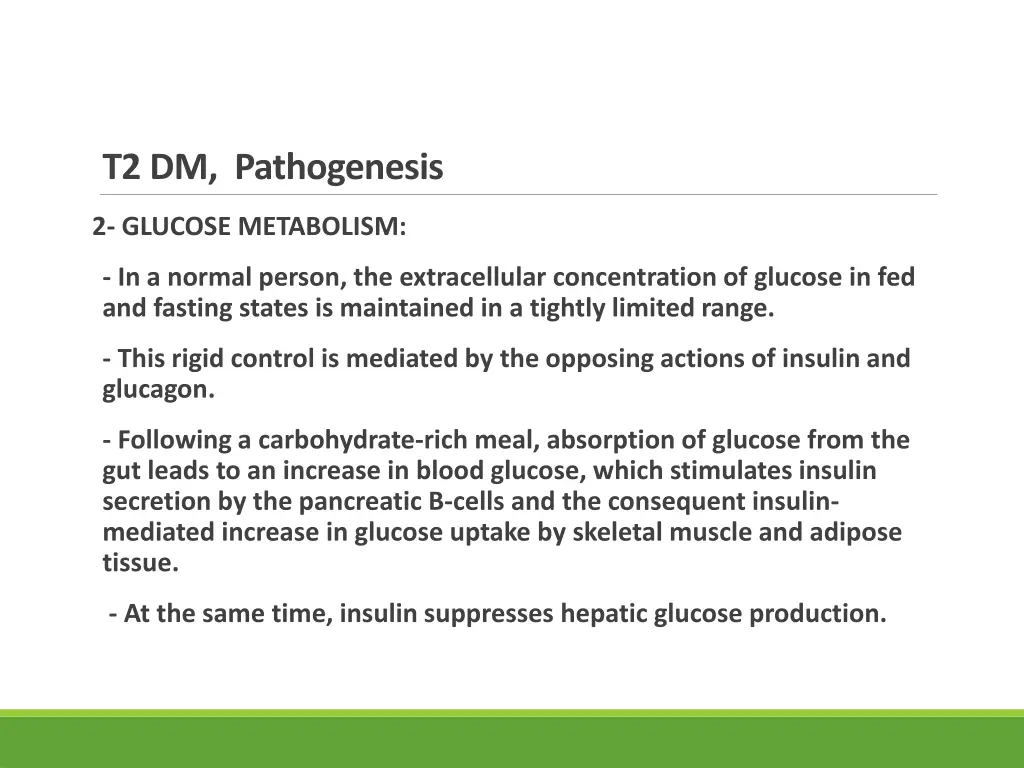 T2 DM, Pathogenesis

2- GLUCOSE METABOLISM:

- In a normal person, the extracellular concentration of glucose in fed and fasting states is maintained in a tightly limited range.

- This rigid control is mediated by the opposing actions of insulin and glucagon.

- Following a carbohydrate-rich meal, absorption of glucose from the gut leads to an increase in blood glucose, which stimulates insulin secretion by the pancreatic B-cells and the consequent insulin-mediated increase in glucose uptake by skeletal muscle and adipose tissue.

- At the same time, insulin suppresses hepatic glucose production.